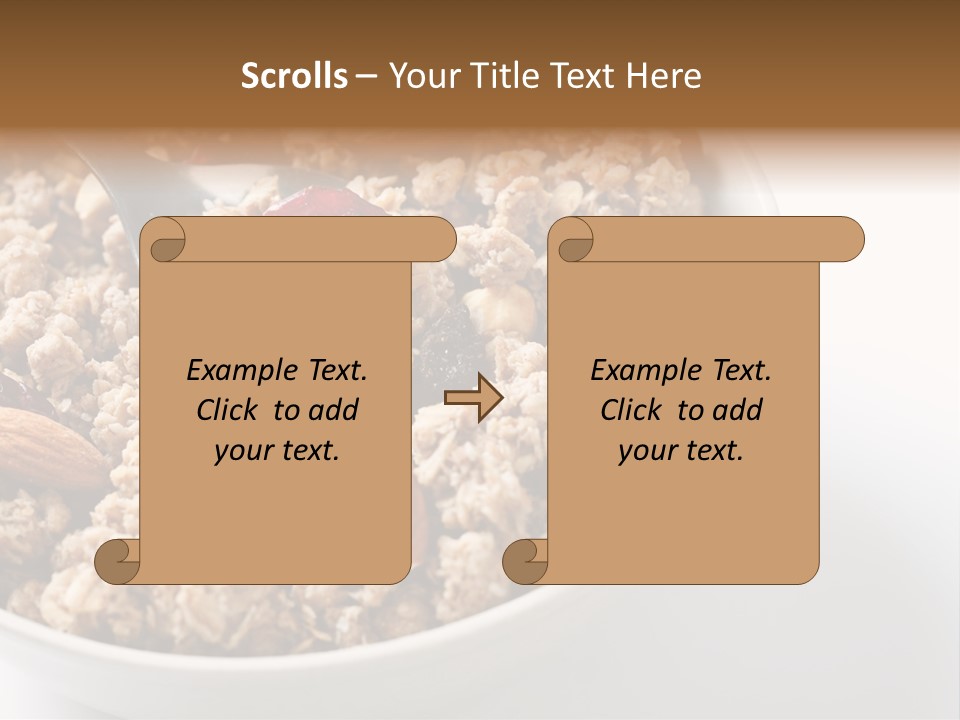 Scrolls – Your Title Text Here

Example Text. Click to add your text.

Example Text. Click to add your text.